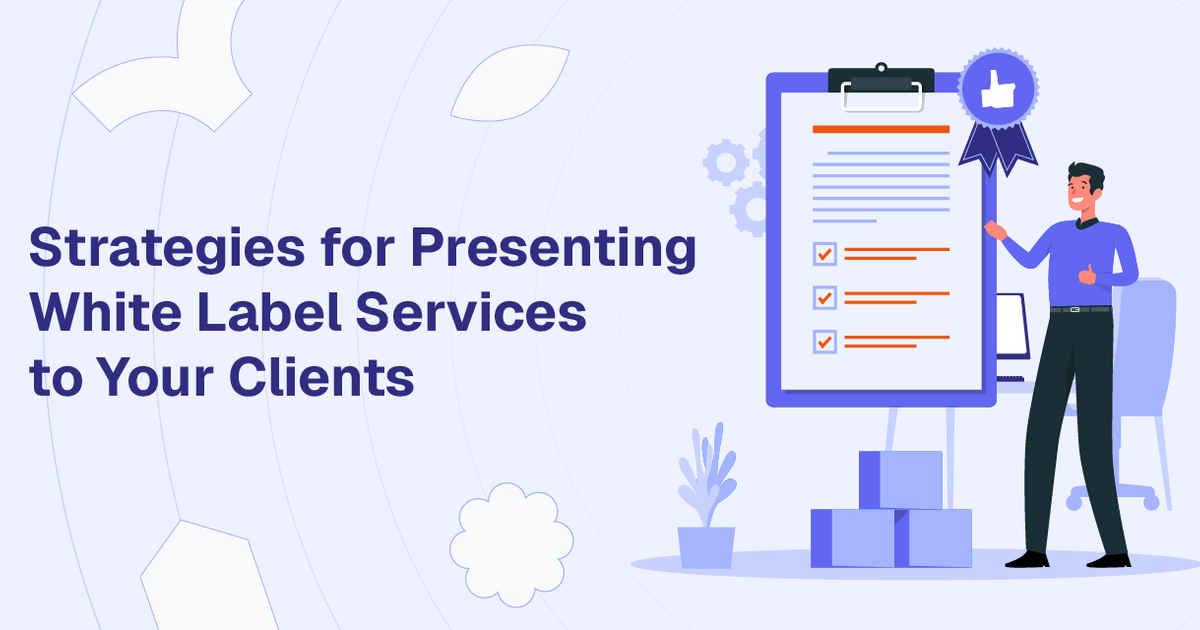 Strategies for Presenting White Label Services to Your Clients